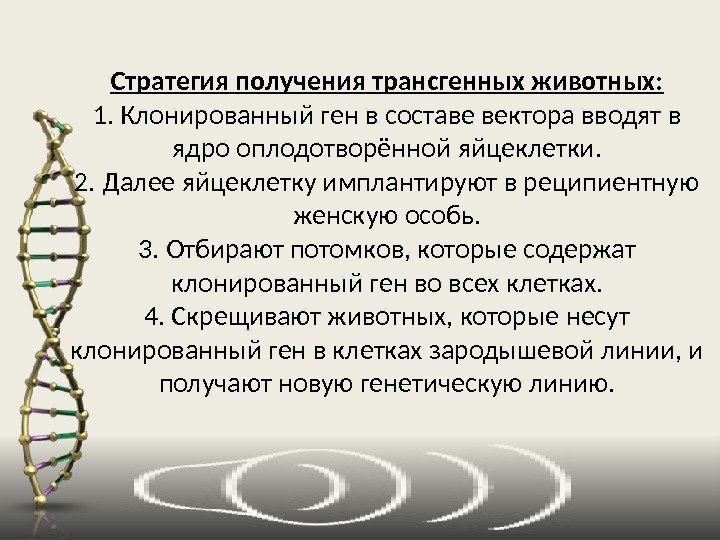 Стратегия получения трансгенных животных:
1. Клонированный ген в составе вектора вводят в ядро оплодотворённой яйцеклетки.
2. Далее яйцеклетку имплантируют в реципиентную женскую особь.
3. Отбирают потомков, которые содержат клонированный ген во всех клетках.
4. Скрещивают животных, которые несут клонированный ген в клетках зародышевой линии, и получают новую генетическую линию.